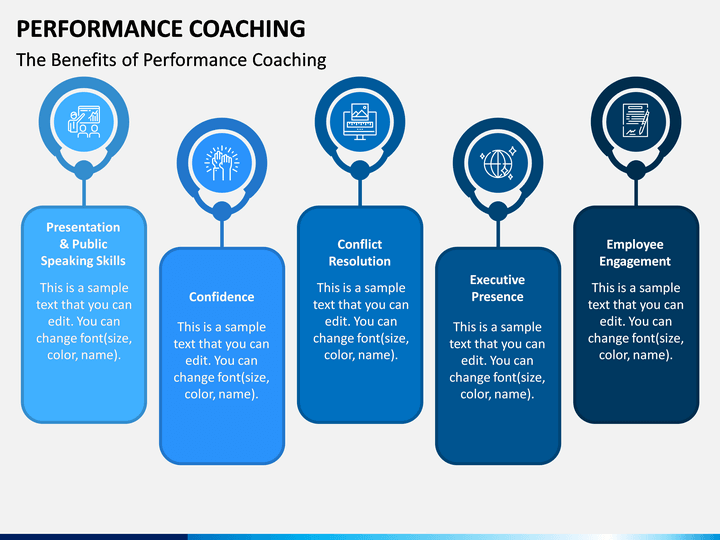 PERFORMANCE COACHING

The Benefits of Performance Coaching

Presentation & Public Speaking Skills

This is a sample text that you can edit. You can change font(size, color, name).

Confidence

This is a sample text that you can edit. You can change font(size, color, name).

Conflict Resolution

This is a sample text that you can edit. You can change font(size, color, name).

Executive Presence

This is a sample text that you can edit. You can change font(size, color, name).

Employee Engagement

This is a sample text that you can edit. You can change font(size, color, name).